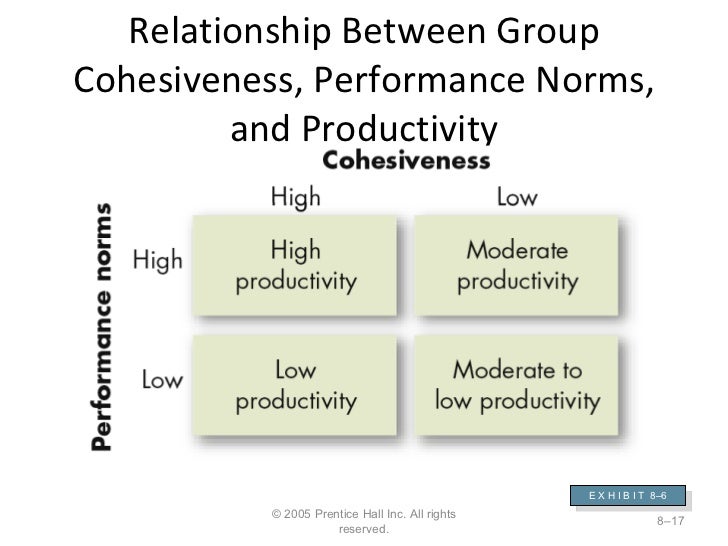 Relationship Between Group Cohesiveness, Performance Norms, and Productivity

Cohesiveness

Performance norms

| | High | Low |
|---|---|---|
| High | High productivity | Moderate productivity |
| Low | Low productivity | Moderate to low productivity |

EXHIBIT 8–6

© 2005 Prentice Hall Inc. All rights reserved.

8–17